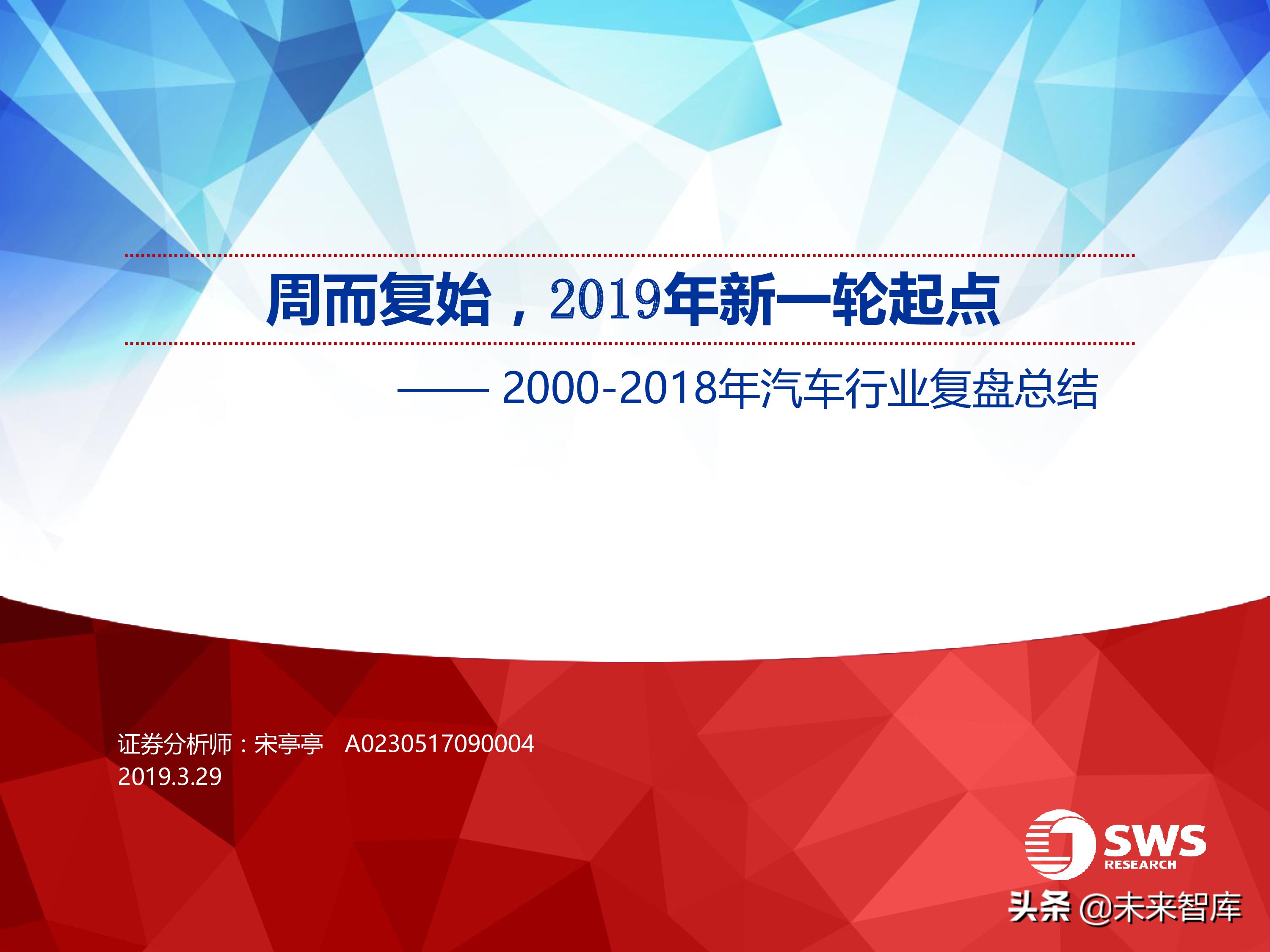 周而复始，2019年新一轮起点

—— 2000-2018年汽车行业复盘总结

证券分析师：宋亭亭 A0230517090004
2019.3.29

SWS
RESEARCH

头条 @未来智库